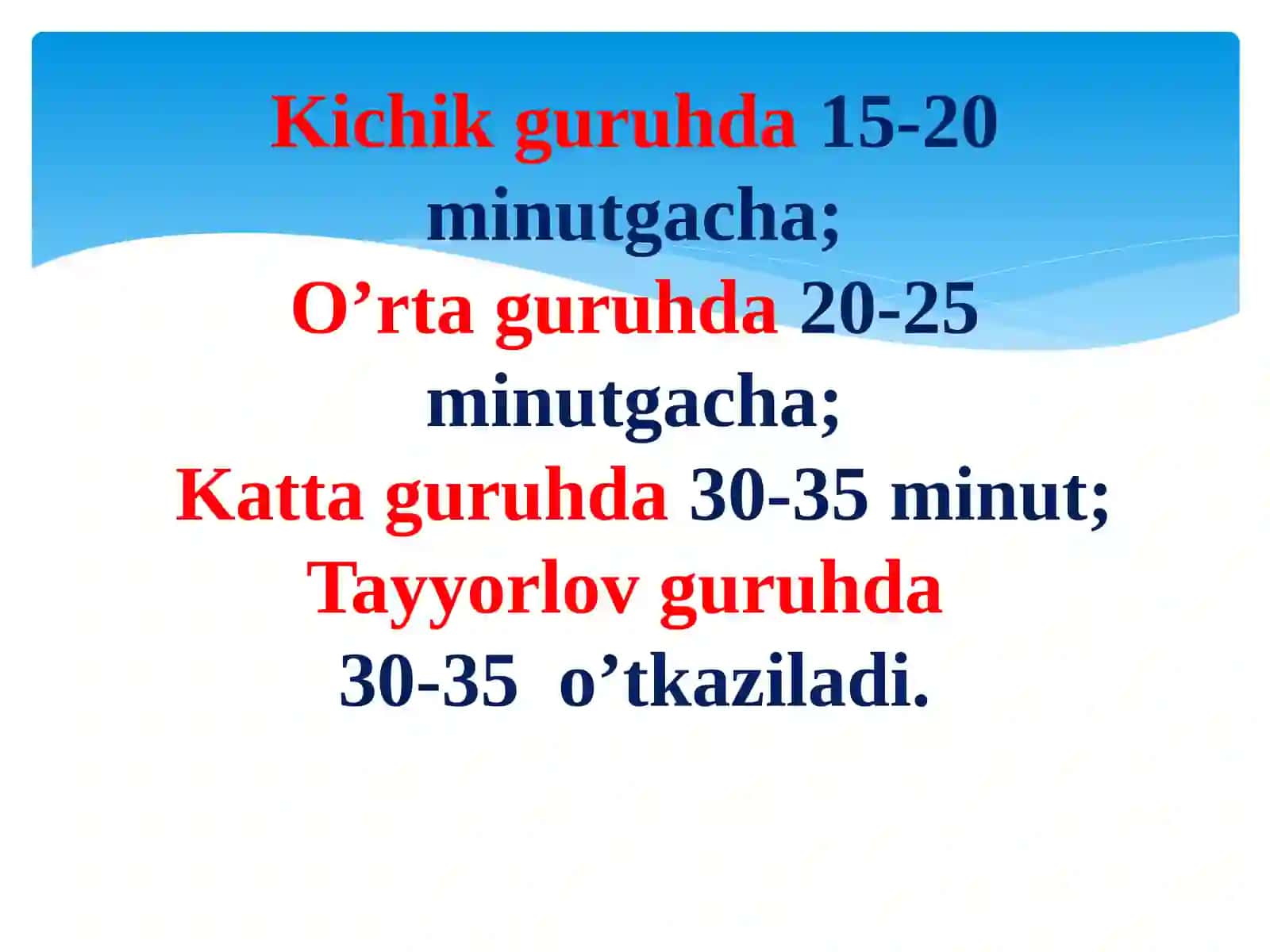 Kichik guruhda 15-20 minutgacha;
O’rta guruhda 20-25 minutgacha;
Katta guruhda 30-35 minut;
Tayyorlov guruhda
30-35 o’tkaziladi.